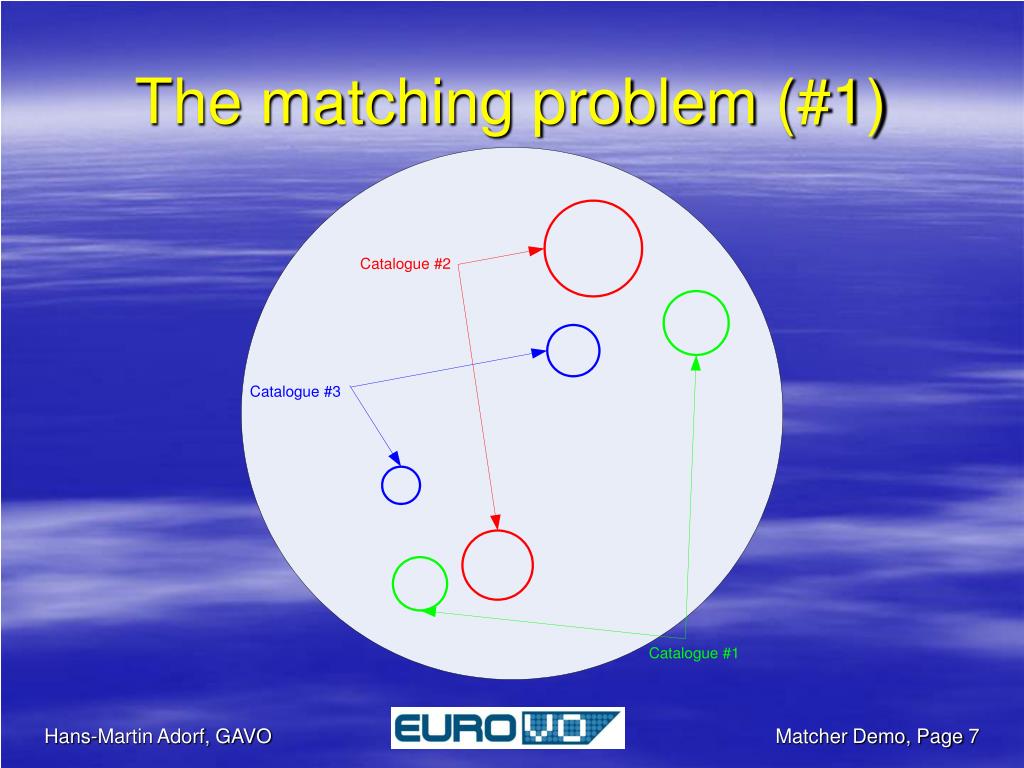 The matching problem (#1)

Catalogue #2

Catalogue #3

Catalogue #1

Hans-Martin Adorf, GAVO

EURO VO

Matcher Demo, Page 7